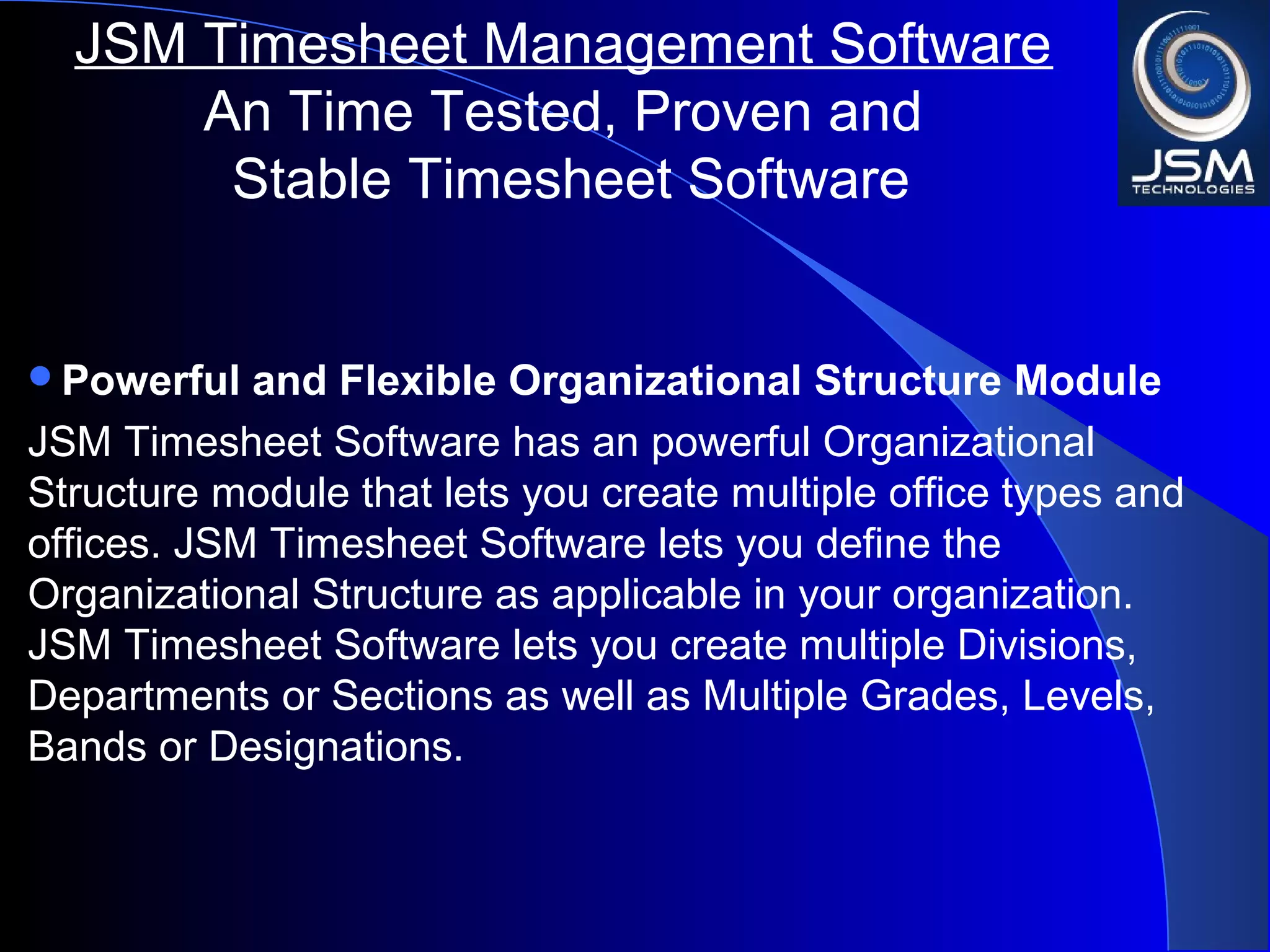 JSM Timesheet Management Software
An Time Tested, Proven and Stable Timesheet Software

JSM TECHNOLOGIES

• Powerful and Flexible Organizational Structure Module

JSM Timesheet Software has an powerful Organizational Structure module that lets you create multiple office types and offices. JSM Timesheet Software lets you define the Organizational Structure as applicable in your organization. JSM Timesheet Software lets you create multiple Divisions, Departments or Sections as well as Multiple Grades, Levels, Bands or Designations.